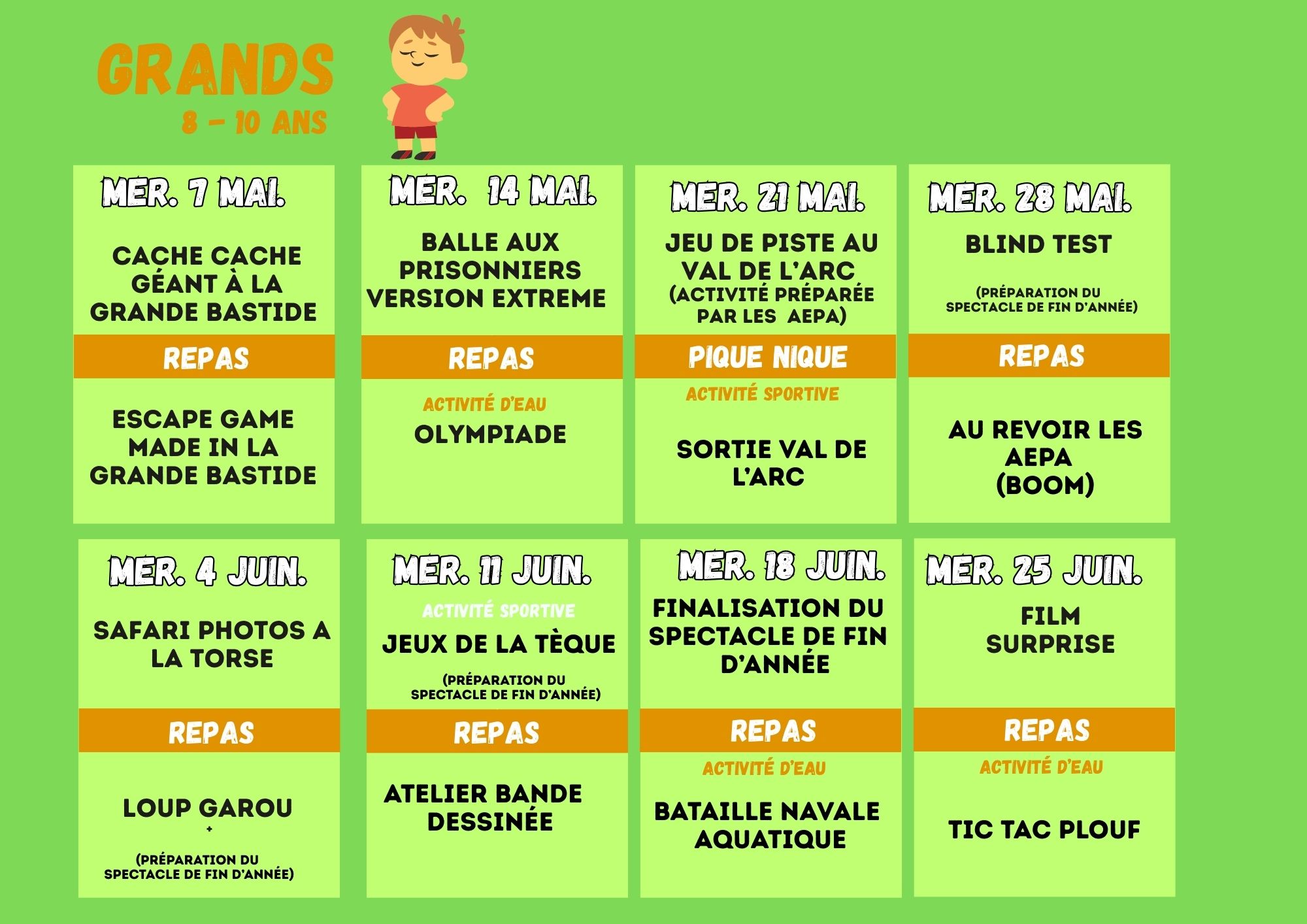 GRANDS
8 - 10 ANS

MER. 7 MAI.

CACHE CACHE GÉANT À LA GRANDE BASTIDE

REPAS

ESCAPE GAME MADE IN LA GRANDE BASTIDE

MER. 14 MAI.

BALLE AUX PRISONNIERS VERSION EXTREME

REPAS

ACTIVITÉ D'EAU

OLYMPIADE

MER. 21 MAI.

JEU DE PISTE AU VAL DE L'ARC
(ACTIVITÉ PRÉPARÉE PAR LES AEPA)

PIQUE NIQUE

ACTIVITÉ SPORTIVE

SORTIE VAL DE L'ARC

MER. 28 MAI.

BLIND TEST

(PRÉPARATION DU SPECTACLE DE FIN D'ANNÉE)

REPAS

AU REVOIR LES AEPA
(BOOM)

MER. 4 JUIN.

SAFARI PHOTOS A LA TORSE

REPAS

LOUP GAROU
+
(PRÉPARATION DU SPECTACLE DE FIN D'ANNÉE)

MER. 11 JUIN.

ACTIVITÉ SPORTIVE

JEUX DE LA TÈQUE

(PRÉPARATION DU SPECTACLE DE FIN D'ANNÉE)

REPAS

ATELIER BANDE DESSINÉE

MER. 18 JUIN.

FINALISATION DU SPECTACLE DE FIN D'ANNÉE

REPAS

ACTIVITÉ D'EAU

BATAILLE NAVALE AQUATIQUE

MER. 25 JUIN.

FILM SURPRISE

REPAS

ACTIVITÉ D'EAU

TIC TAC PLOUF